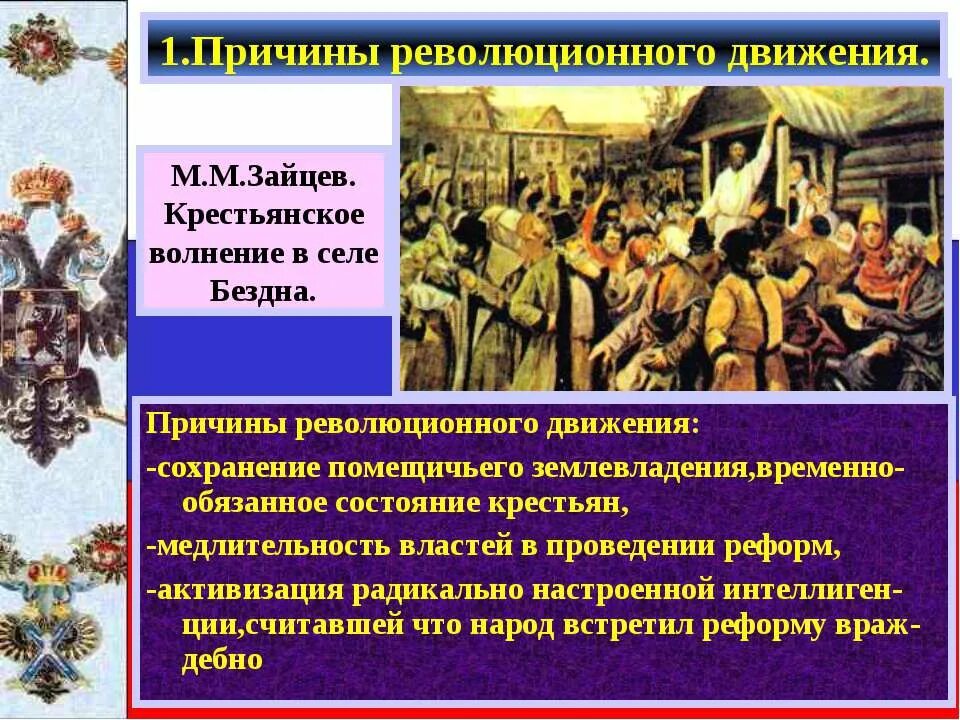 1.Причины революционного движения.

М.М.Зайцев. Крестьянское волнение в селе Бездна.

Причины революционного движения:
-сохранение помещичьего землевладения,временно-обязанное состояние крестьян,
-медлительность властей в проведении реформ,
-активизация радикально настроенной интеллигенции,считавшей что народ встретил реформу враждебно